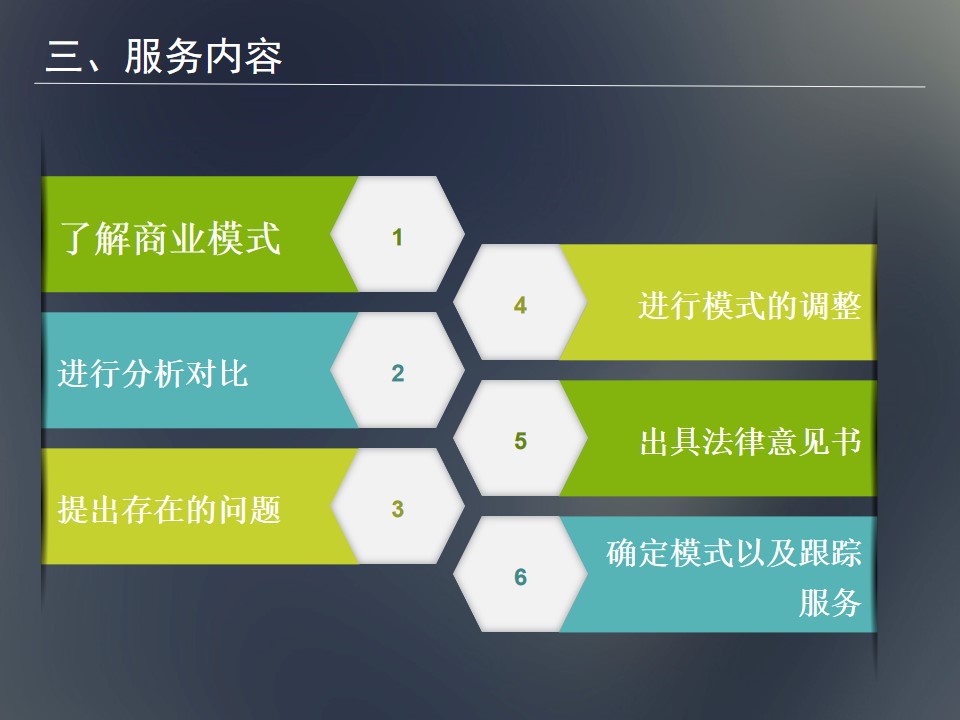 三、服务内容

了解商业模式

1

进行分析对比

2

提出存在的问题

3

4

进行模式的调整

5

出具法律意见书

6

确定模式以及跟踪服务